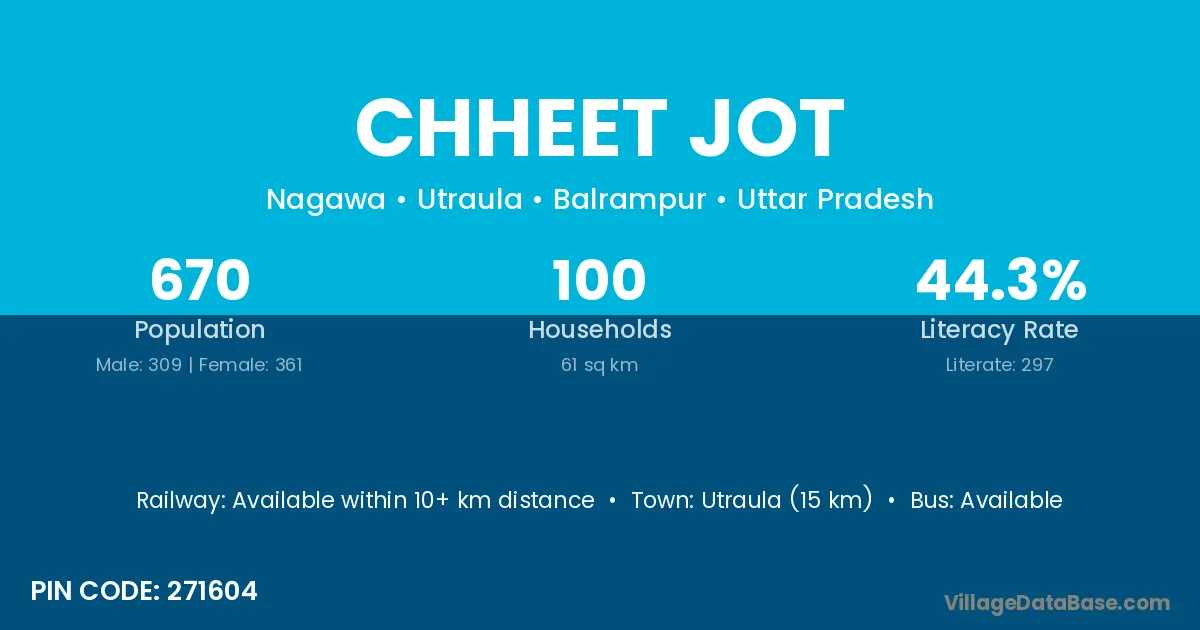 CHHEET JOT

Nagawa • Utraula • Balrampur • Uttar Pradesh

670
Population
Male: 309 | Female: 361

100
Households
61 sq km

44.3%
Literacy Rate
Literate: 297

Railway: Available within 10+ km distance • Town: Utraula (15 km) • Bus: Available

PIN CODE: 271604

VillageDataBase.com